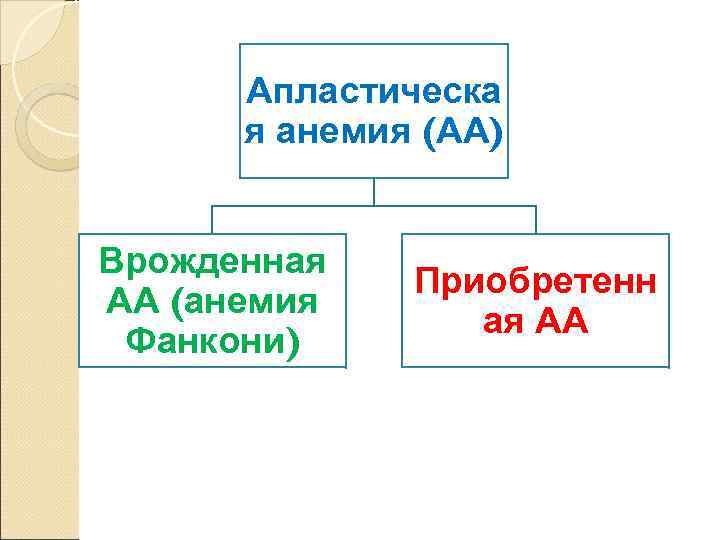 Апластическая анемия (АА)

Врожденная АА (анемия Фанкони)

Приобретенная АА